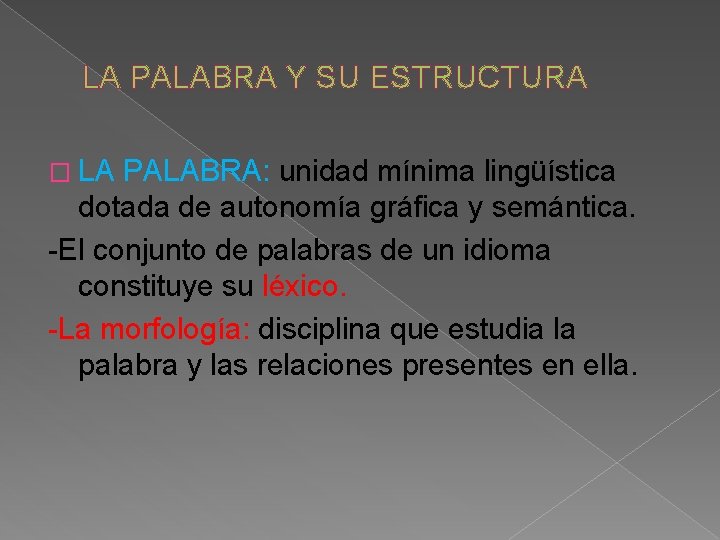 LA PALABRA Y SU ESTRUCTURA

□ LA PALABRA: unidad mínima lingüística dotada de autonomía gráfica y semántica.

-El conjunto de palabras de un idioma constituye su léxico.

-La morfología: disciplina que estudia la palabra y las relaciones presentes en ella.